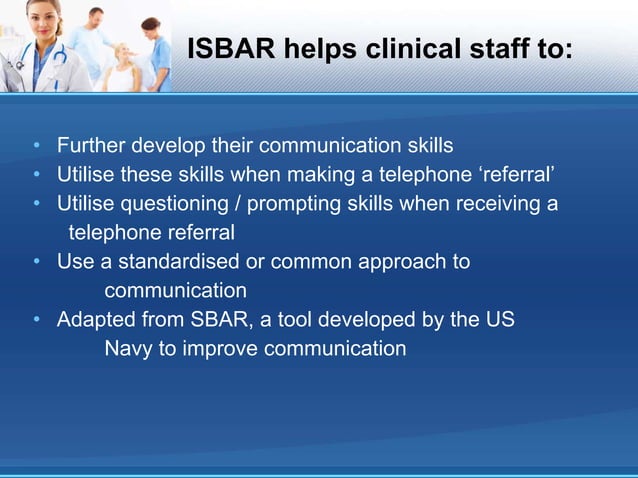 ISBAR helps clinical staff to:

• Further develop their communication skills
• Utilise these skills when making a telephone ‘referral’
• Utilise questioning / prompting skills when receiving a telephone referral
• Use a standardised or common approach to communication
• Adapted from SBAR, a tool developed by the US Navy to improve communication